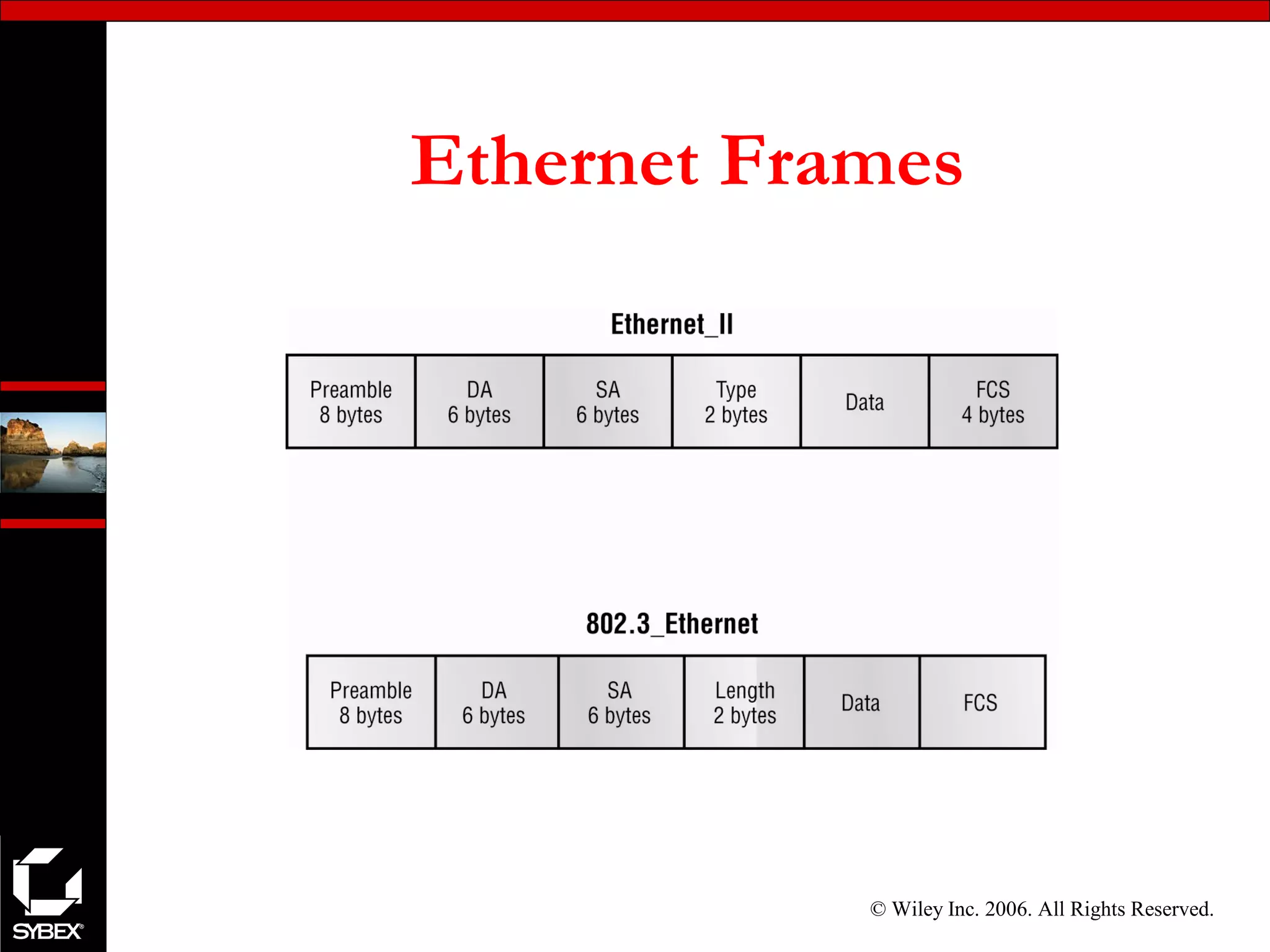 Ethernet Frames

Ethernet_II

| Preamble 8 bytes | DA 6 bytes | SA 6 bytes | Type 2 bytes | Data | FCS 4 bytes |
|---|---|---|---|---|---|

802.3_Ethernet

| Preamble 8 bytes | DA 6 bytes | SA 6 bytes | Length 2 bytes | Data | FCS |
|---|---|---|---|---|---|

SYBEX®

© Wiley Inc. 2006. All Rights Reserved.